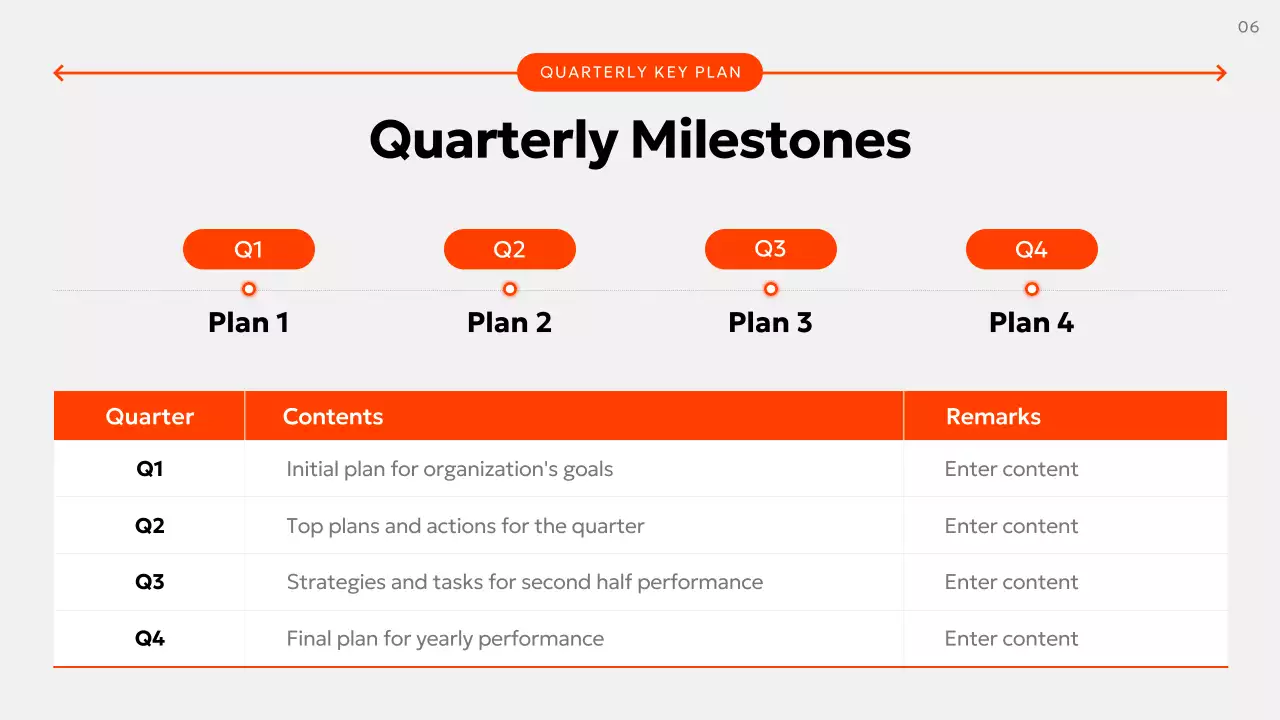 06

QUARTERLY KEY PLAN

Quarterly Milestones

Q1
Plan 1

Q2
Plan 2

Q3
Plan 3

Q4
Plan 4

| Quarter | Contents | Remarks |
|---|---|---|
| Q1 | Initial plan for organization's goals | Enter content |
| Q2 | Top plans and actions for the quarter | Enter content |
| Q3 | Strategies and tasks for second half performance | Enter content |
| Q4 | Final plan for yearly performance | Enter content |